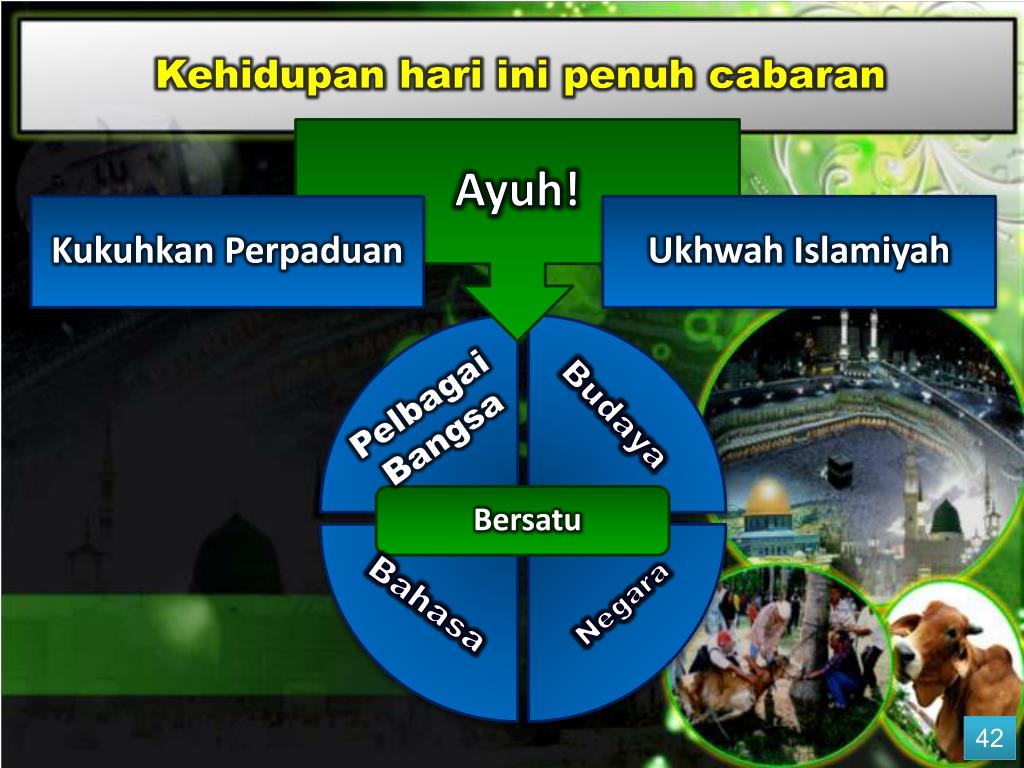 Kehidupan hari ini penuh cabaran

Ayuh!

Kukuhkan Perpaduan

Ukhwah Islamiyah

Pelbagai Bangsa

Budaya

Bersatu

Bahasa

Negara

42